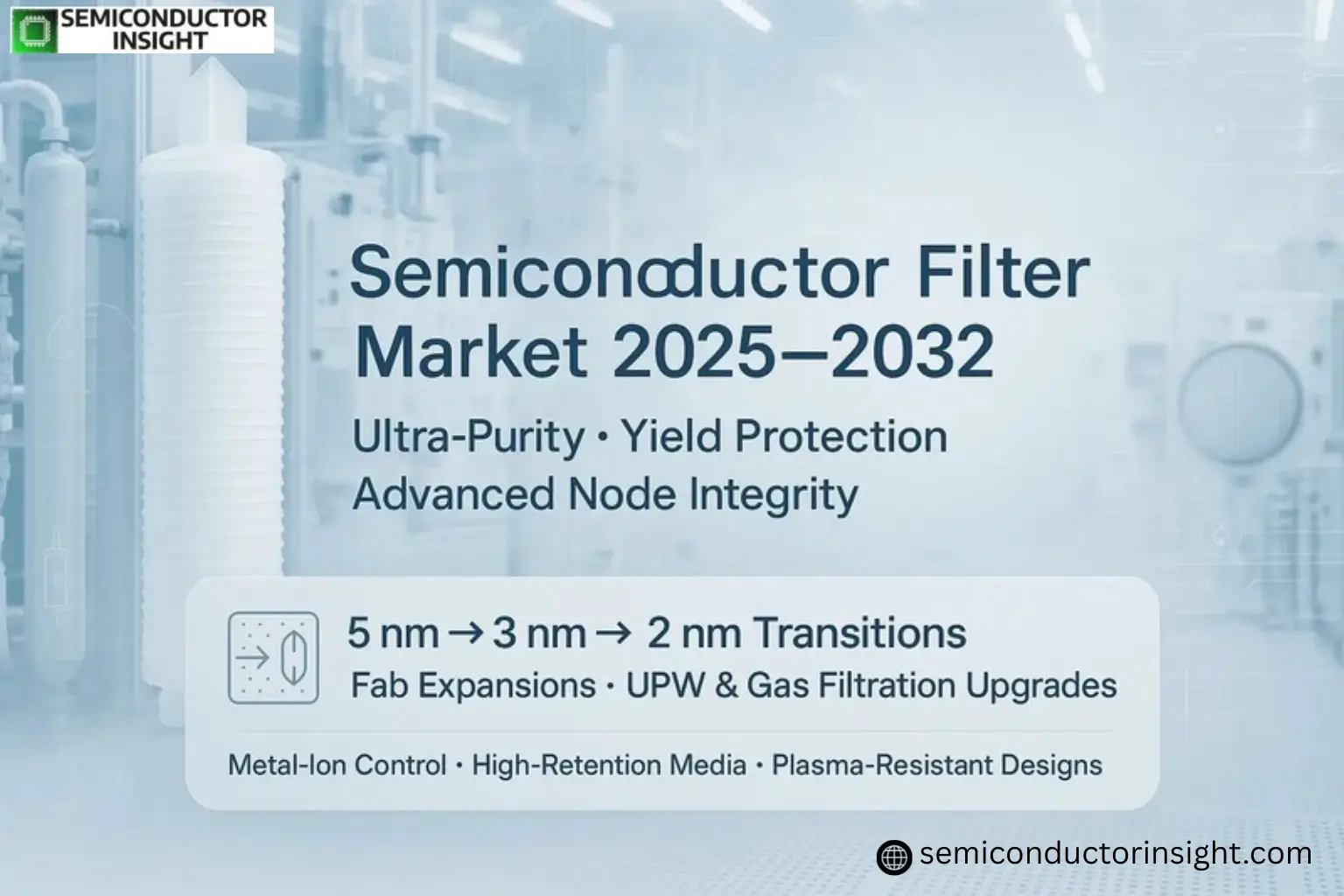 SEMICONDUCTOR INSIGHT

Semiconductor Filter Market 2025–2032

Ultra-Purity · Yield Protection
Advanced Node Integrity

5 nm → 3 nm → 2 nm Transitions
Fab Expansions · UPW & Gas Filtration Upgrades

Metal-Ion Control · High-Retention Media · Plasma-Resistant Designs

semiconductorinsight.com